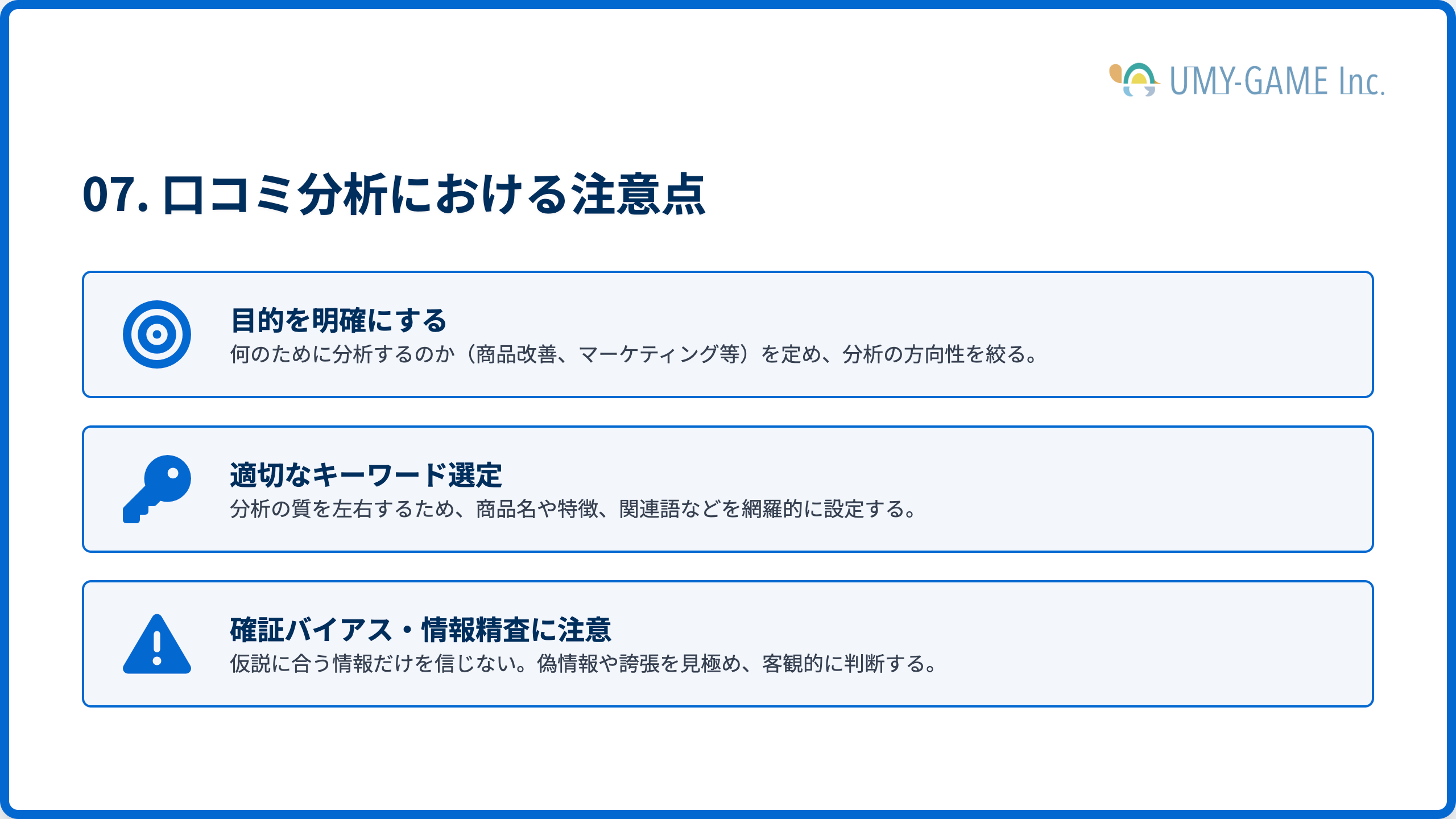 UMY-GAME Inc.

07. 口コミ分析における注意点

目的を明確にする
何のために分析するのか（商品改善、マーケティング等）を定め、分析の方向性を絞る。

適切なキーワード選定
分析の質を左右するため、商品名や特徴、関連語などを網羅的に設定する。

確証バイアス・情報精査に注意
仮説に合う情報だけを信じない。偽情報や誇張を見極め、客観的に判断する。